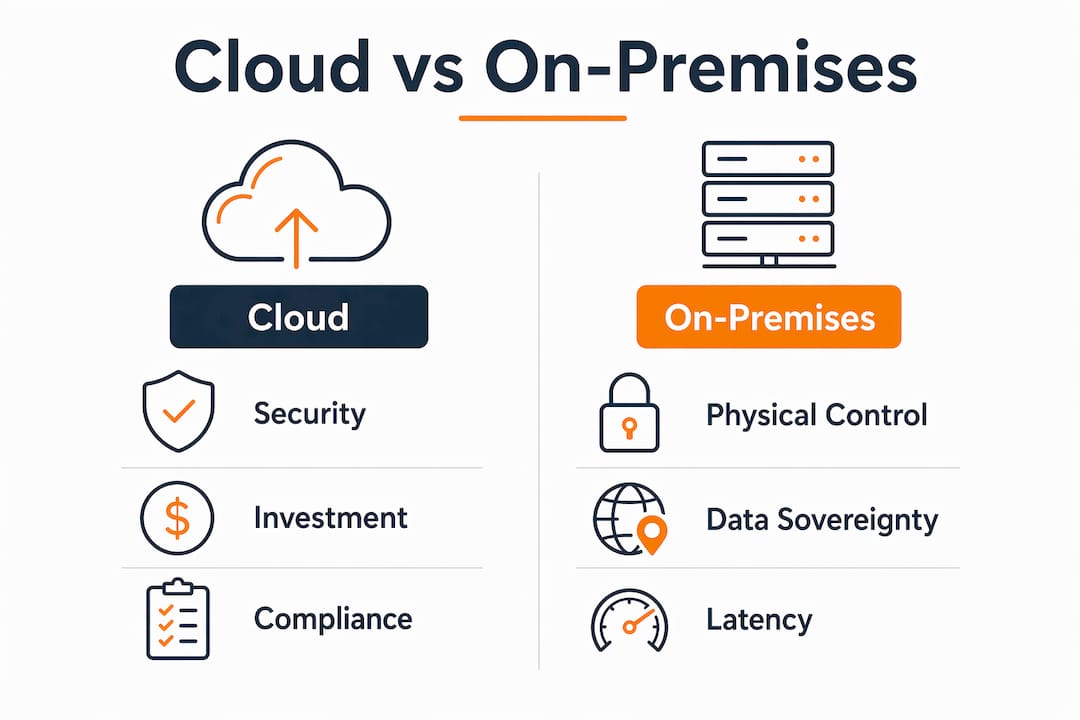 Cloud vs On-Premises

Cloud

Security

Investment

Compliance

On-Premises

Physical Control

Data Sovereignty

Latency